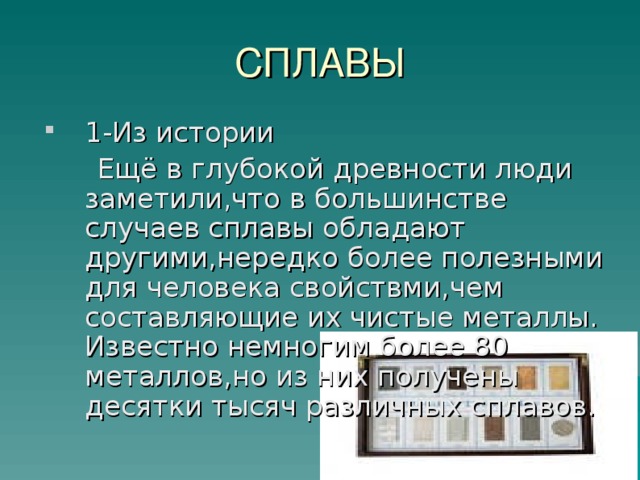 СПЛАВЫ

1-Из истории
Ещё в глубокой древности люди заметили,что в большинстве случаев сплавы обладают другими,нередко более полезными для человека свойствми,чем составляющие их чистые металлы. Известно немногим более 80 металлов,но из них получены десятки тысяч различных сплавов.